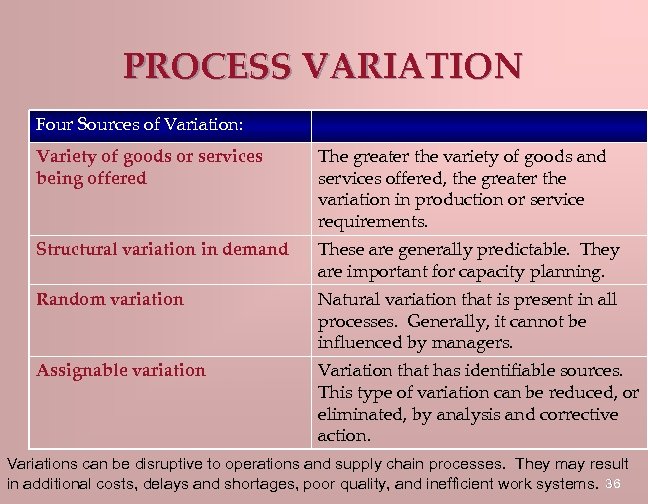 PROCESS VARIATION

| Four Sources of Variation: | |
|---|---|
| Variety of goods or services being offered | The greater the variety of goods and services offered, the greater the variation in production or service requirements. |
| Structural variation in demand | These are generally predictable. They are important for capacity planning. |
| Random variation | Natural variation that is present in all processes. Generally, it cannot be influenced by managers. |
| Assignable variation | Variation that has identifiable sources. This type of variation can be reduced, or eliminated, by analysis and corrective action. |

Variations can be disruptive to operations and supply chain processes. They may result in additional costs, delays and shortages, poor quality, and inefficient work systems. 36